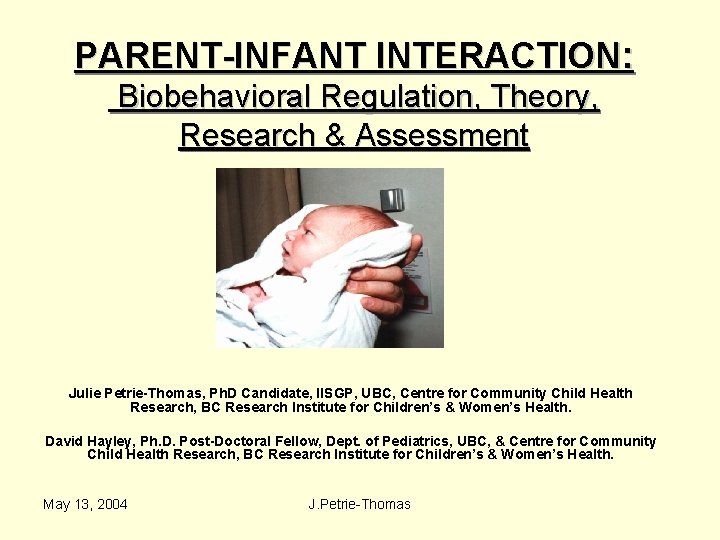 PARENT-INFANT INTERACTION:
Biobehavioral Regulation, Theory, Research & Assessment

Julie Petrie-Thomas, PhD Candidate, IISGP, UBC, Centre for Community Child Health Research, BC Research Institute for Children's & Women's Health.

David Hayley, Ph.D. Post-Doctoral Fellow, Dept. of Pediatrics, UBC, & Centre for Community Child Health Research, BC Research Institute for Children's & Women's Health.

May 13, 2004

J.Petrie-Thomas